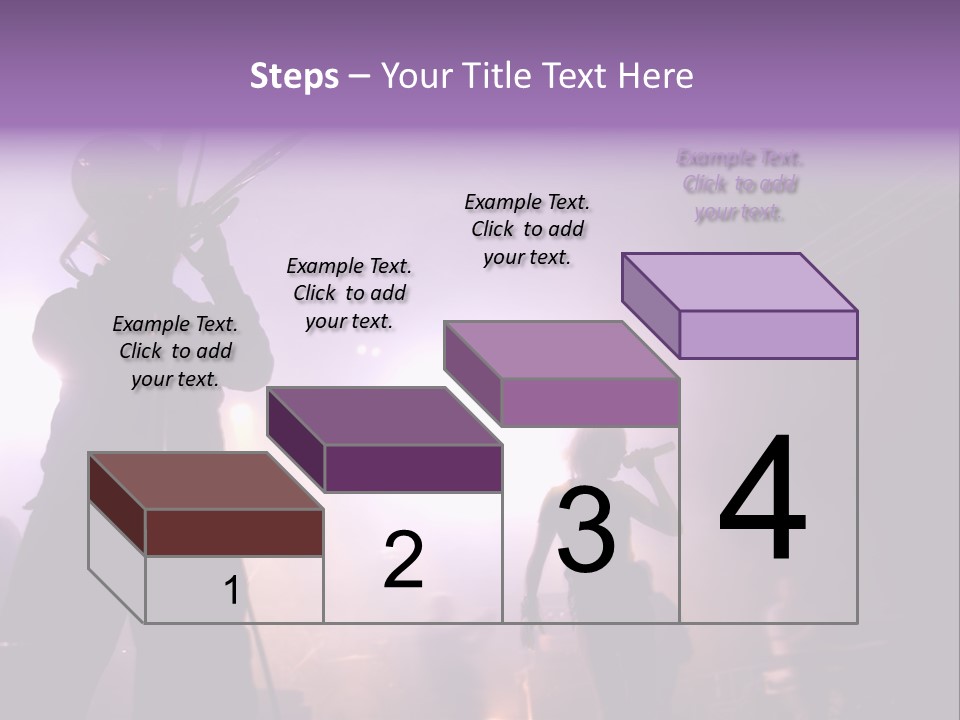 Steps – Your Title Text Here

Example Text. Click to add your text.

Example Text. Click to add your text.

Example Text. Click to add your text.

Example Text. Click to add your text.

1

2

3

4